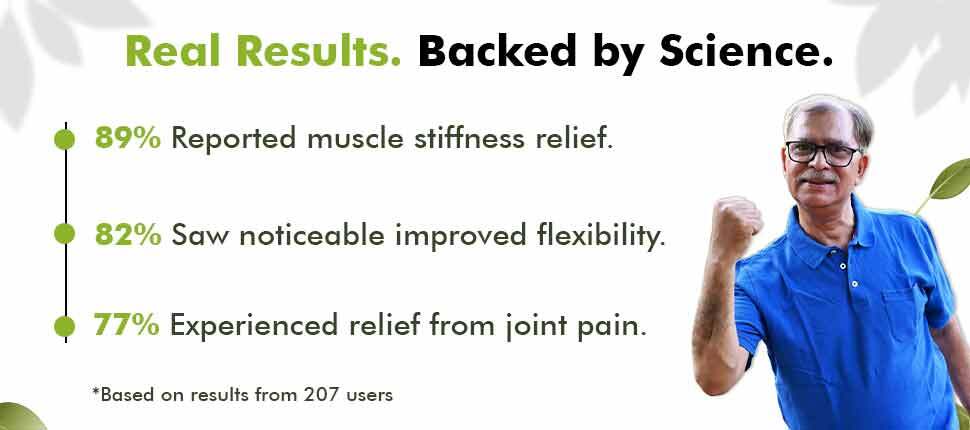 Real Results. Backed by Science.

89% Reported muscle stiffness relief.

82% Saw noticeable improved flexibility.

77% Experienced relief from joint pain.

*Based on results from 207 users